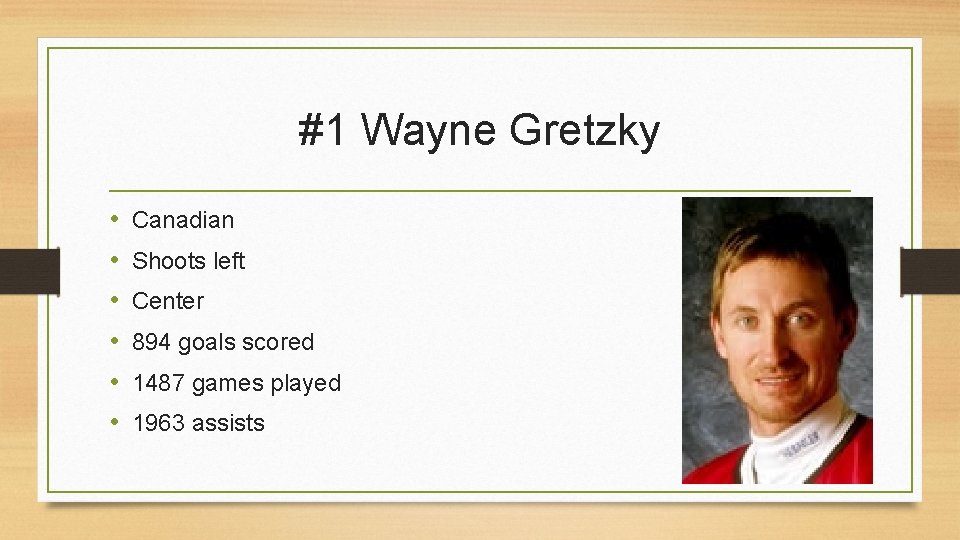 #1 Wayne Gretzky

• Canadian
• Shoots left
• Center
• 894 goals scored
• 1487 games played
• 1963 assists